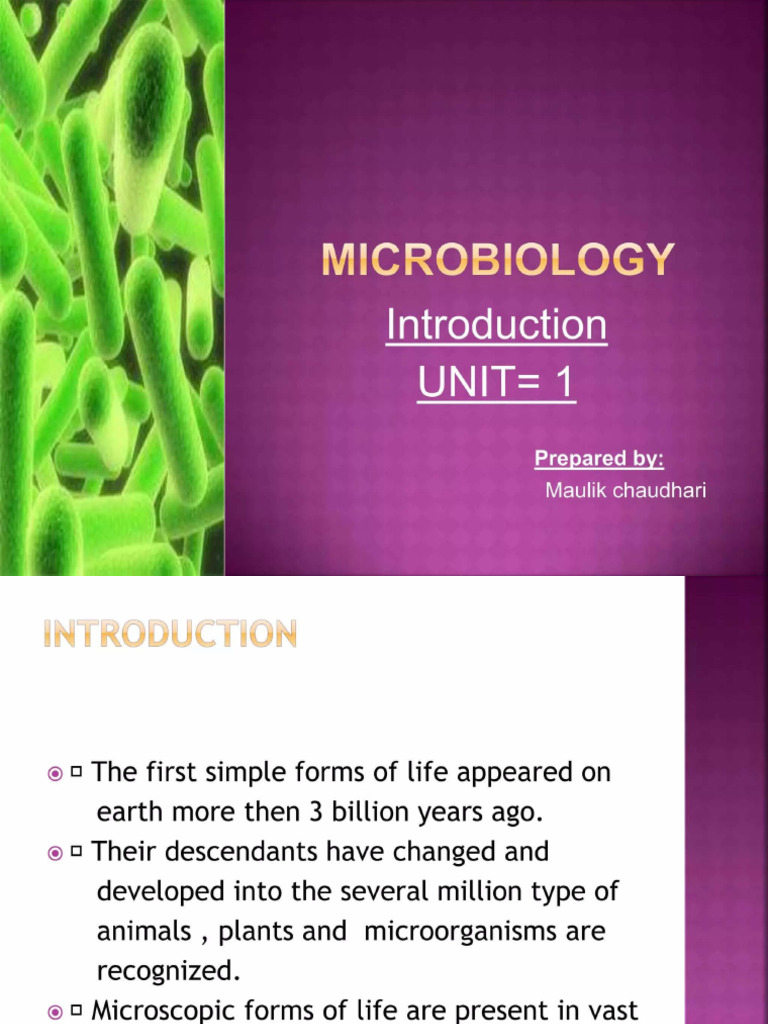 MICROBIOLOGY
Introduction
UNIT= 1

Prepared by:
Maulik chaudhari

INTRODUCTION

◉ ▫ The first simple forms of life appeared on earth more then 3 billion years ago.
◉ ▫ Their descendants have changed and developed into the several million type of animals , plants and microorganisms are recognized.
◉ ▫ Microscopic forms of life are present in vast